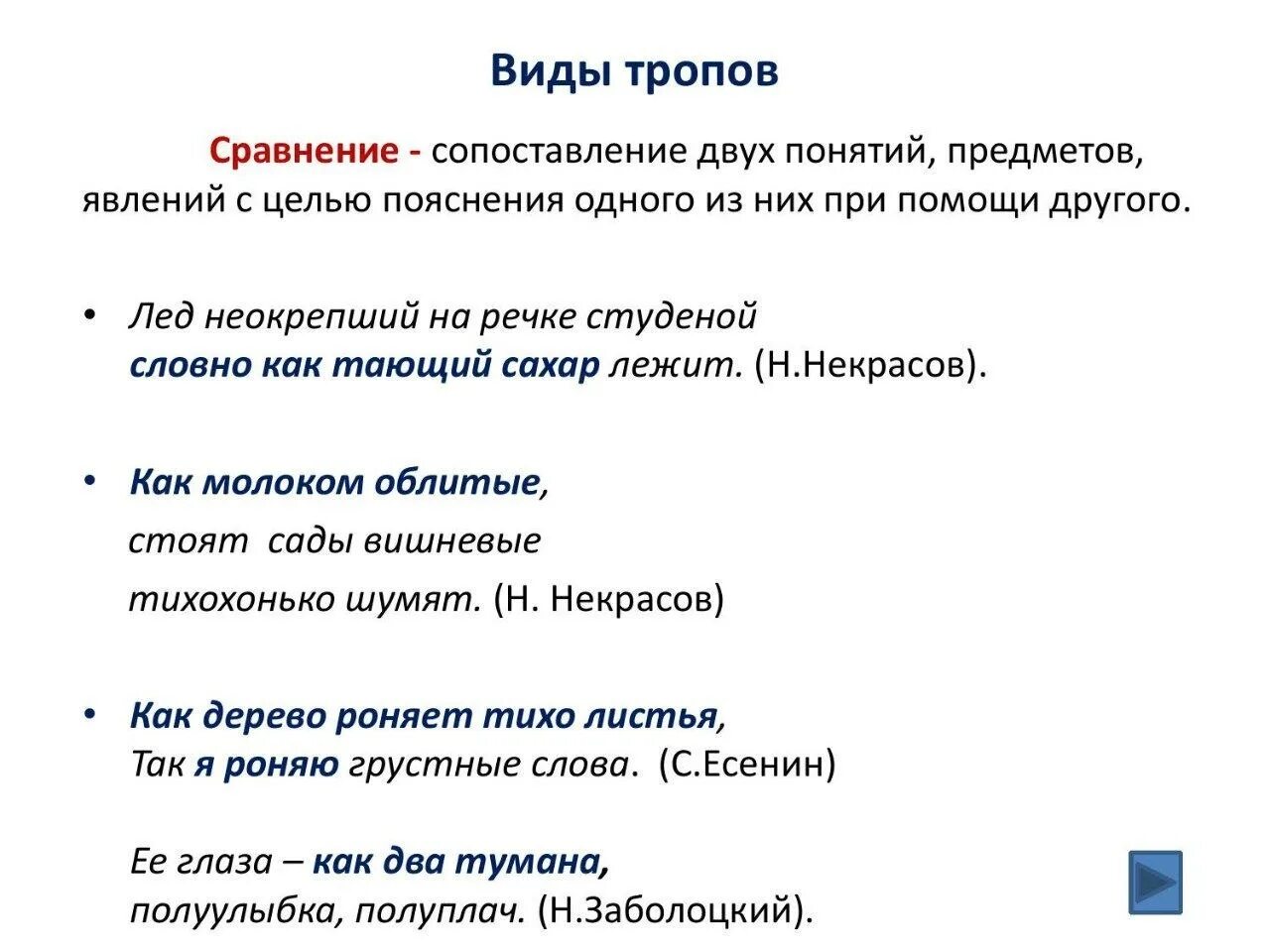 Виды тропов

Сравнение - сопоставление двух понятий, предметов, явлений с целью пояснения одного из них при помощи другого.

• Лед неокрепший на речке студеной
словно как тающий сахар лежит. (Н.Некрасов).

• Как молоком облитые,
стоят сады вишневые
тихохонько шумят. (Н. Некрасов)

• Как дерево роняет тихо листья,
Так я роняю грустные слова. (С.Есенин)

Ее глаза – как два тумана,
полуулыбка, полуплач. (Н.Заболоцкий).